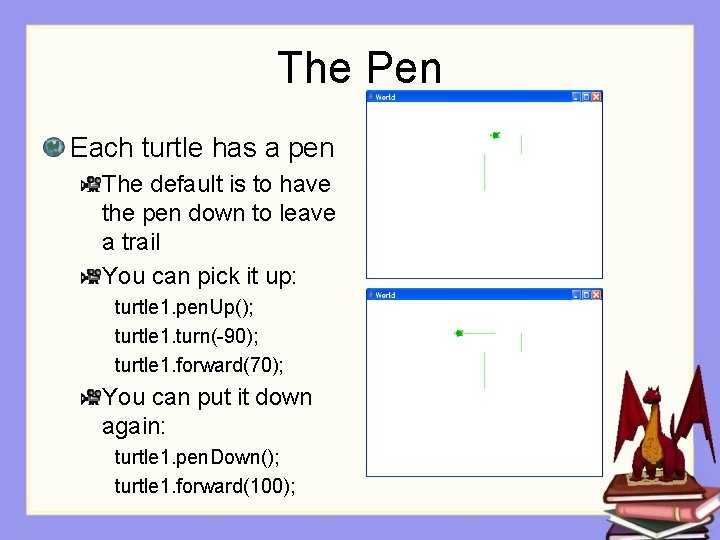 The Pen

Each turtle has a pen

The default is to have the pen down to leave a trail

You can pick it up:

turtle1.penUp();

turtle1.turn(-90);

turtle1.forward(70);

You can put it down again:

turtle1.penDown();

turtle1.forward(100);

World

World